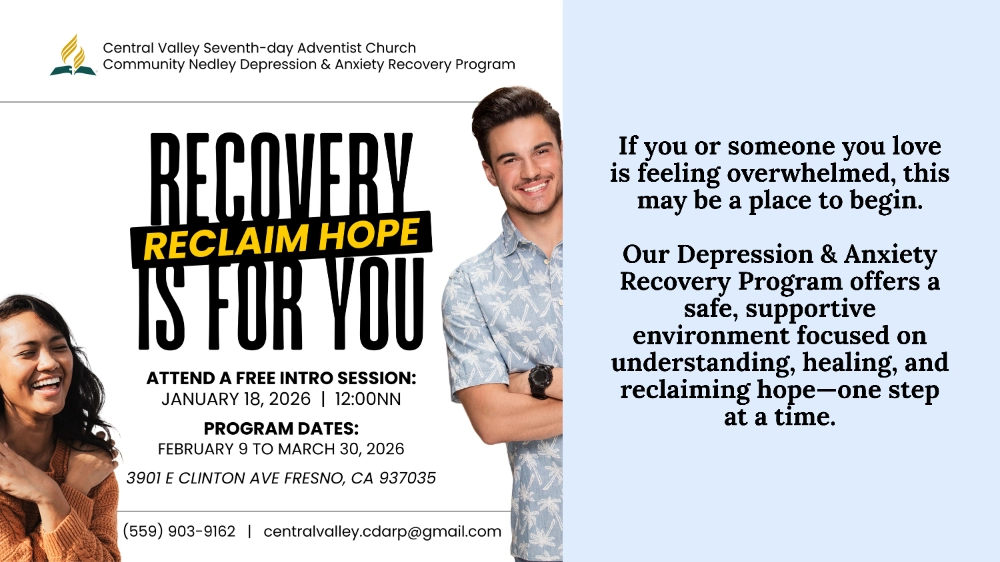 Central Valley Seventh-day Adventist Church
Community Nedley Depression & Anxiety Recovery Program

RECOVERY
RECLAIM HOPE
IS FOR YOU

ATTEND A FREE INTRO SESSION:
JANUARY 18, 2026 | 12:00NN

PROGRAM DATES:
FEBRUARY 9 TO MARCH 30, 2026

3901 E CLINTON AVE FRESNO, CA 937035

(559) 903-9162 | centralvalley.cdarp@gmail.com

If you or someone you love is feeling overwhelmed, this may be a place to begin.

Our Depression & Anxiety Recovery Program offers a safe, supportive environment focused on understanding, healing, and reclaiming hope—one step at a time.